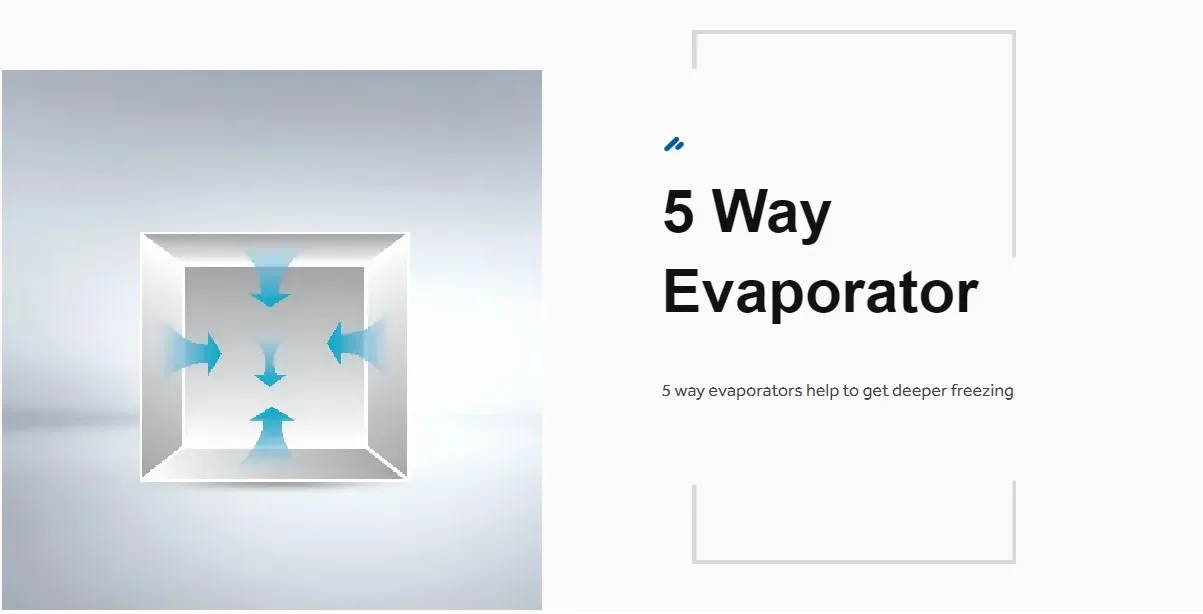 5 Way Evaporator

5 way evaporators help to get deeper freezing